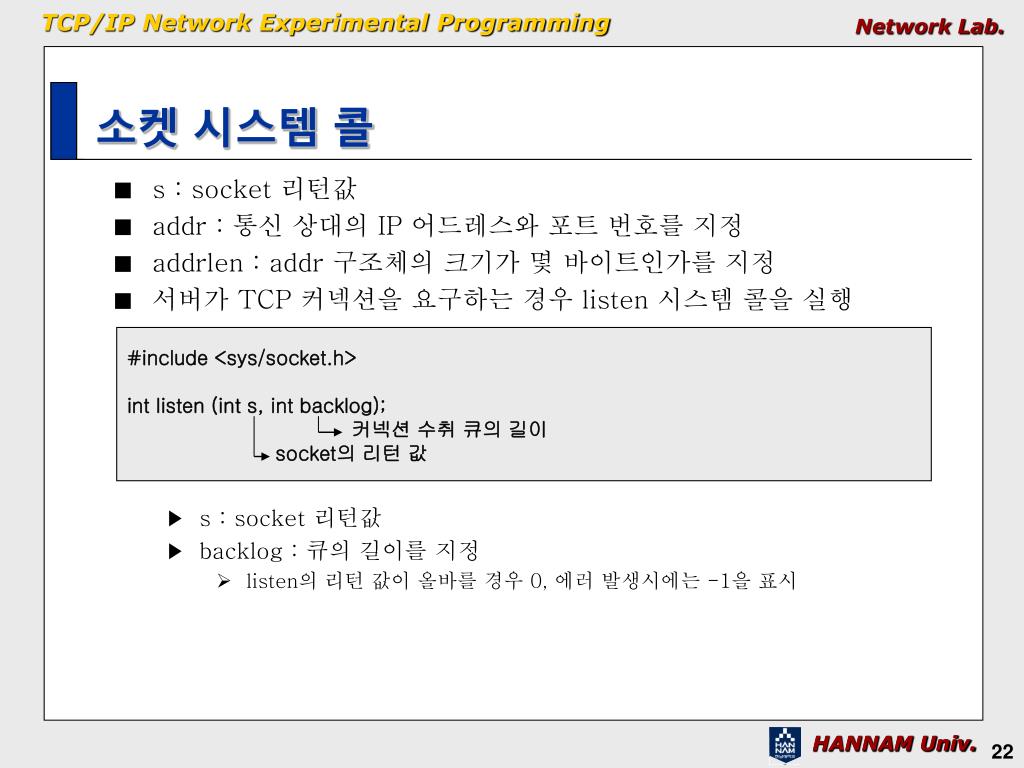 TCP/IP Network Experimental Programming

Network Lab.

소켓 시스템 콜

■ s : socket 리턴값
■ addr : 통신 상대의 IP 어드레스와 포트 번호를 지정
■ addrlen : addr 구조체의 크기가 몇 바이트인가를 지정
■ 서버가 TCP 커넥션을 요구하는 경우 listen 시스템 콜을 실행

#include <sys/socket.h>

int listen (int s, int backlog);

커넥션 수취 큐의 길이

socket의 리턴 값

▶ s : socket 리턴값
▶ backlog : 큐의 길이를 지정
➢ listen의 리턴 값이 올바를 경우 0, 에러 발생시에는 -1을 표시

HAN NAM

HANNAM Univ.

22